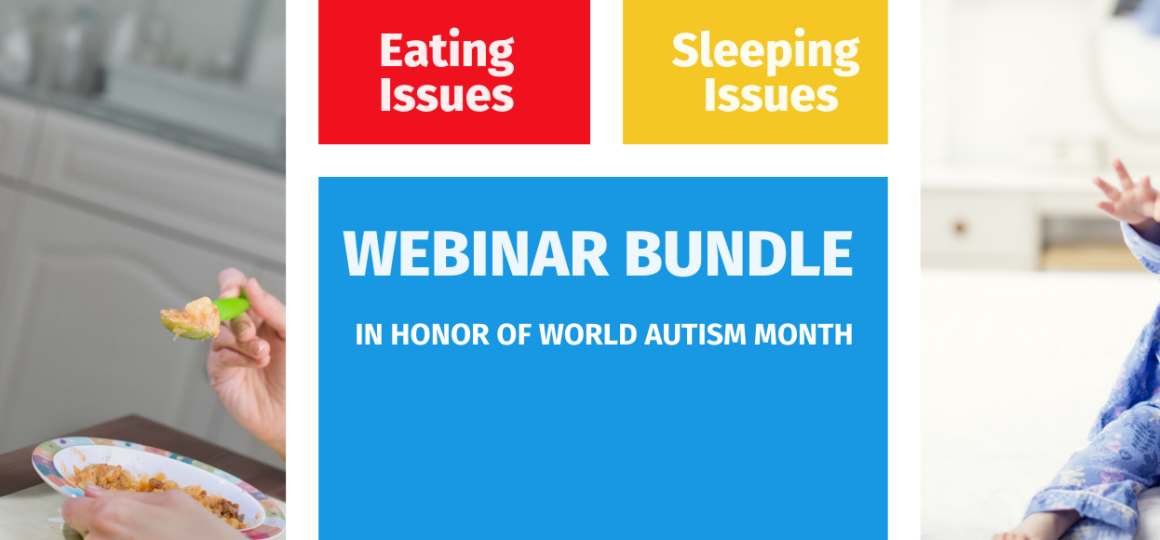 Eating Issues

Sleeping Issues

WEBINAR BUNDLE

IN HONOR OF WORLD AUTISM MONTH